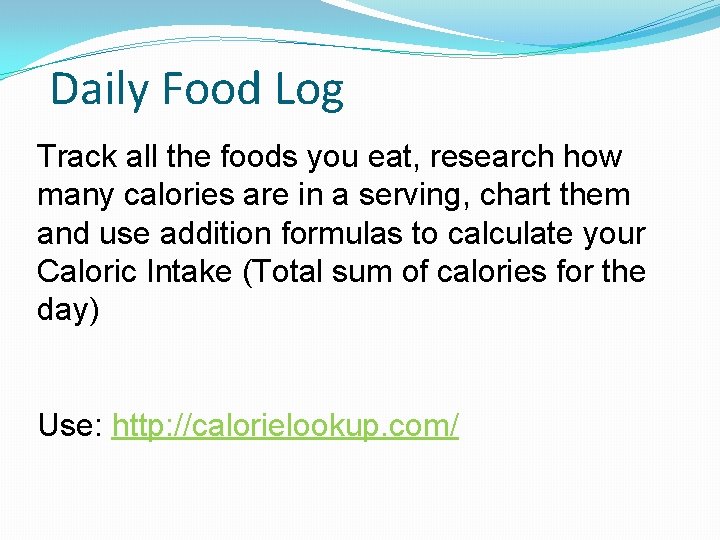 Daily Food Log

Track all the foods you eat, research how many calories are in a serving, chart them and use addition formulas to calculate your Caloric Intake (Total sum of calories for the day)

Use: http://calorielookup.com/